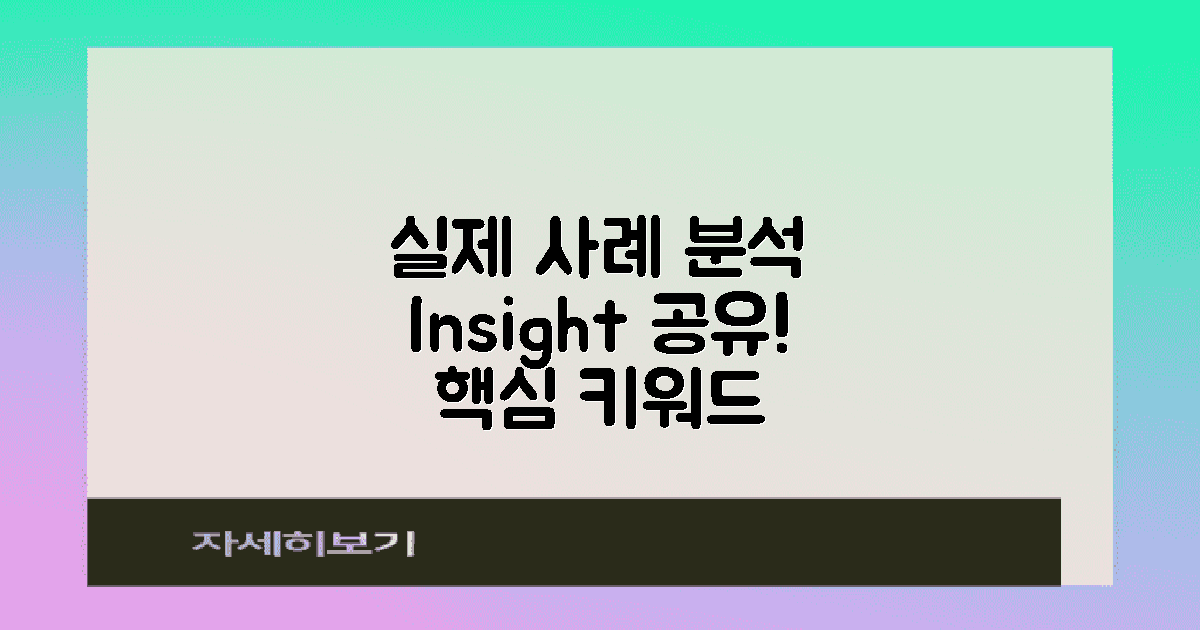 실제 사례 분석
Insight 공유!
핵심 키워드

자세히보기